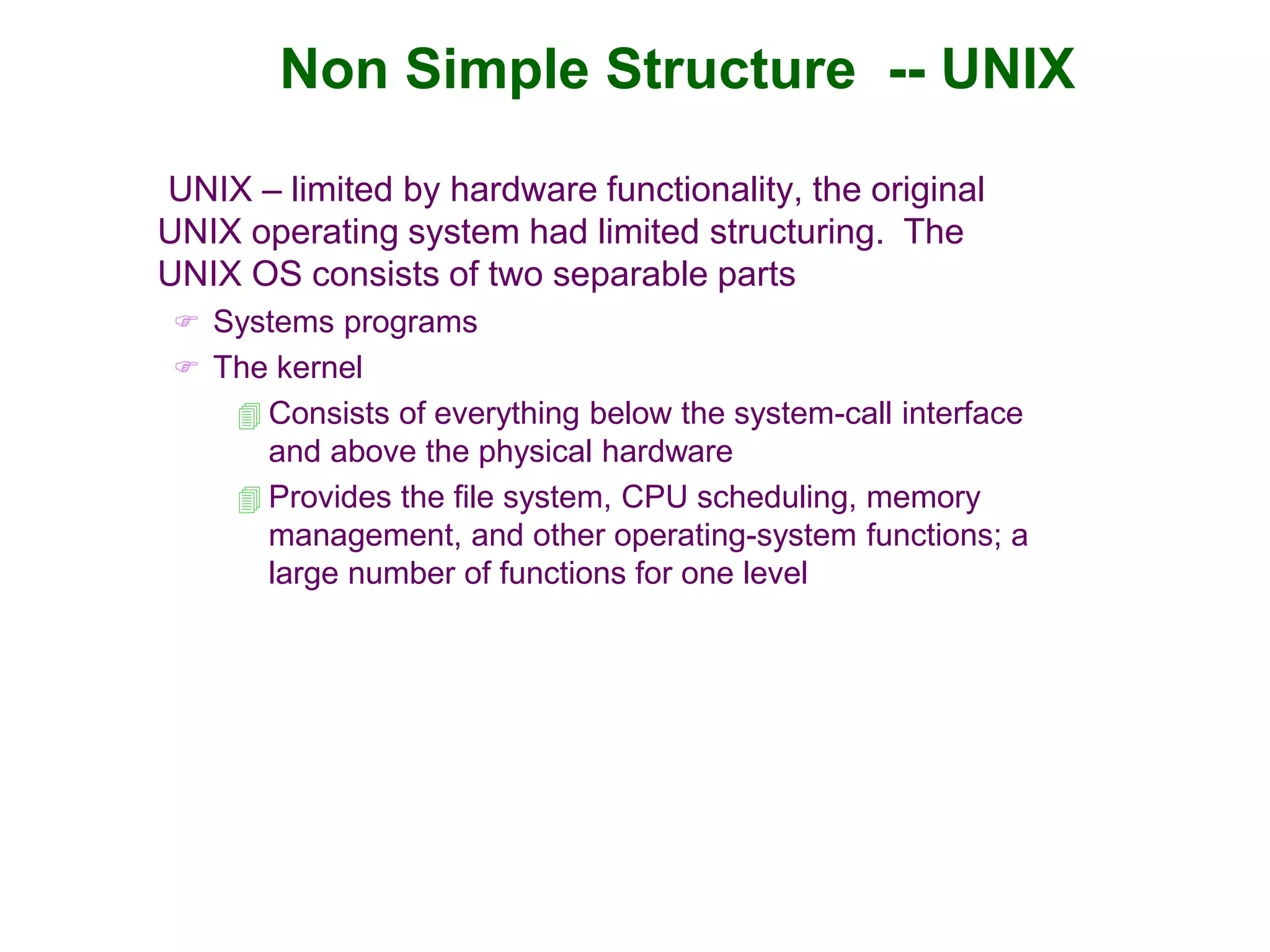 Non Simple Structure -- UNIX

UNIX – limited by hardware functionality, the original UNIX operating system had limited structuring. The UNIX OS consists of two separable parts

Systems programs

The kernel

Consists of everything below the system-call interface and above the physical hardware

Provides the file system, CPU scheduling, memory management, and other operating-system functions; a large number of functions for one level